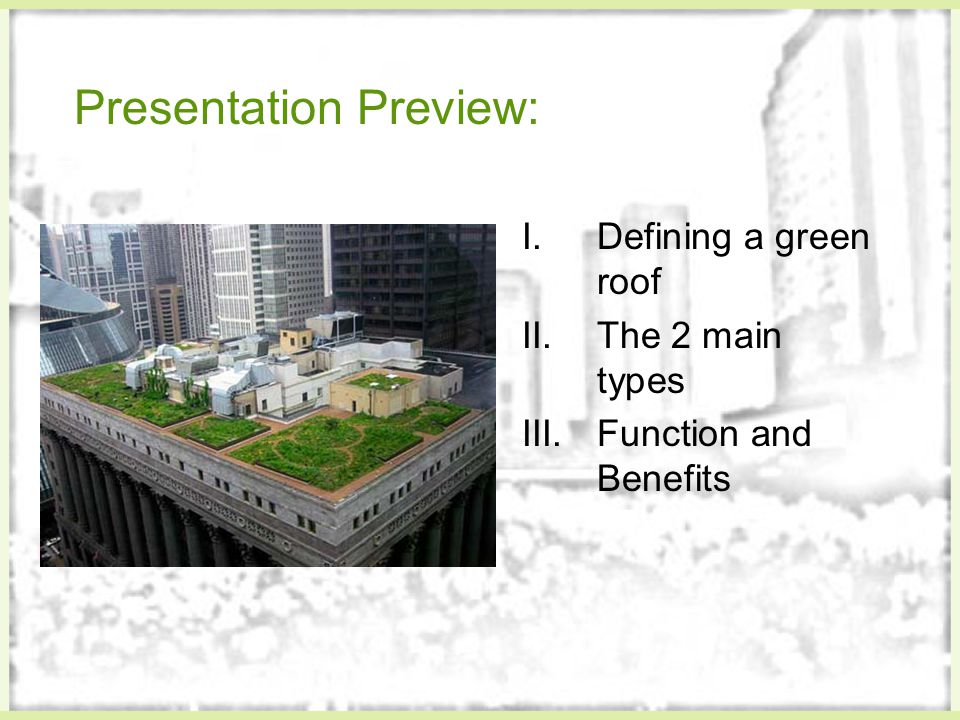 Presentation Preview:

I. Defining a green roof

II. The 2 main types

III. Function and Benefits